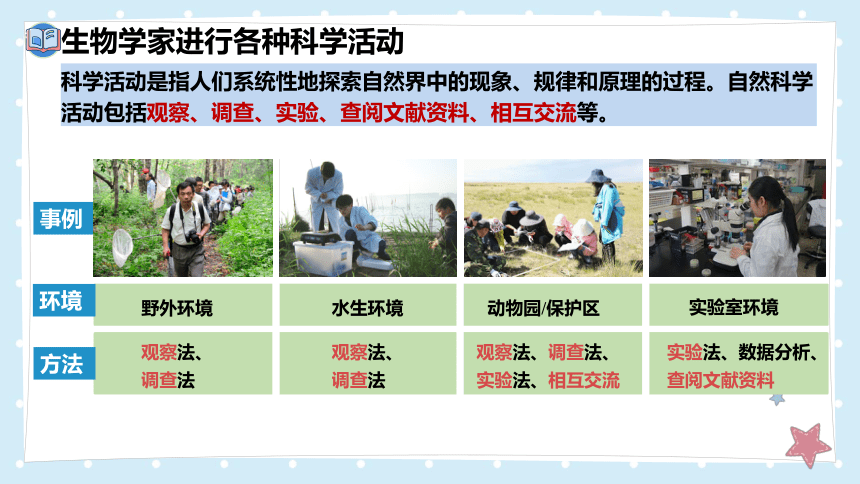 生物学家进行各种科学活动

科学活动是指人们系统性地探索自然界中的现象、规律和原理的过程。自然科学活动包括观察、调查、实验、查阅文献资料、相互交流等。

| 事例 | | | | |
|---|---|---|---|---|
| 环境 | 野外环境 | 水生环境 | 动物园/保护区 | 实验室环境 |
| 方法 | 观察法、调查法 | 观察法、调查法 | 观察法、调查法、实验法、相互交流 | 实验法、数据分析、查阅文献资料 |